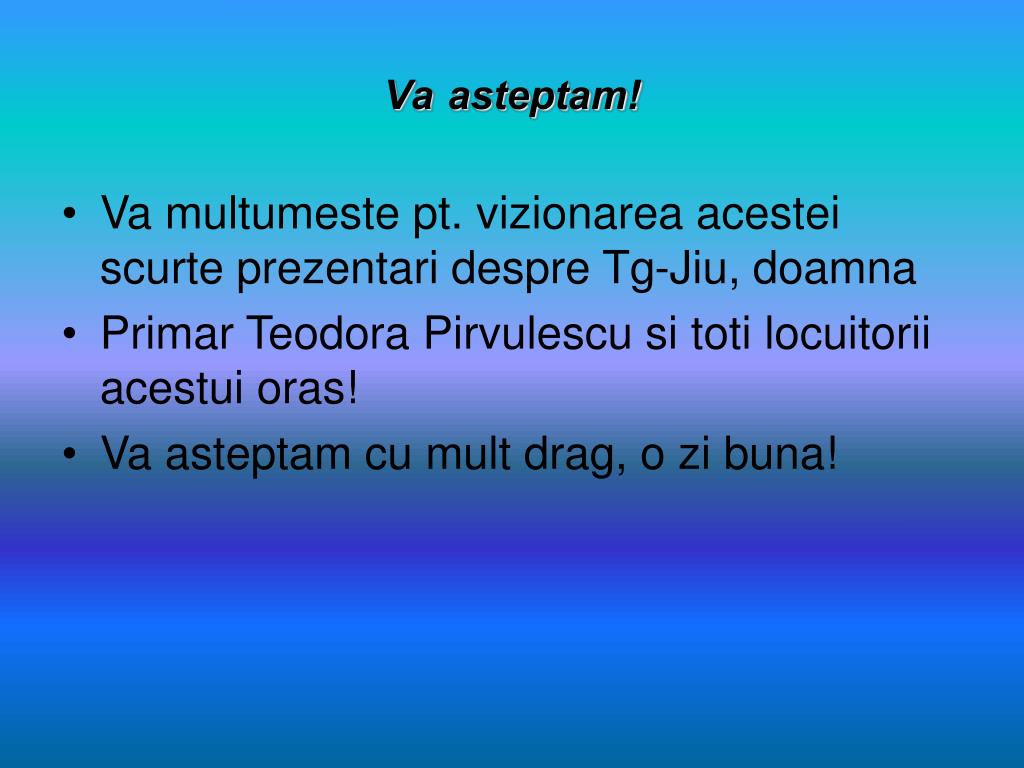 Va asteptam!

• Va multumeste pt. vizionarea acestei scurte prezentari despre Tg-Jiu, doamna
• Primar Teodora Pirvulescu si toti locuitorii acestui oras!
• Va asteptam cu mult drag, o zi buna!